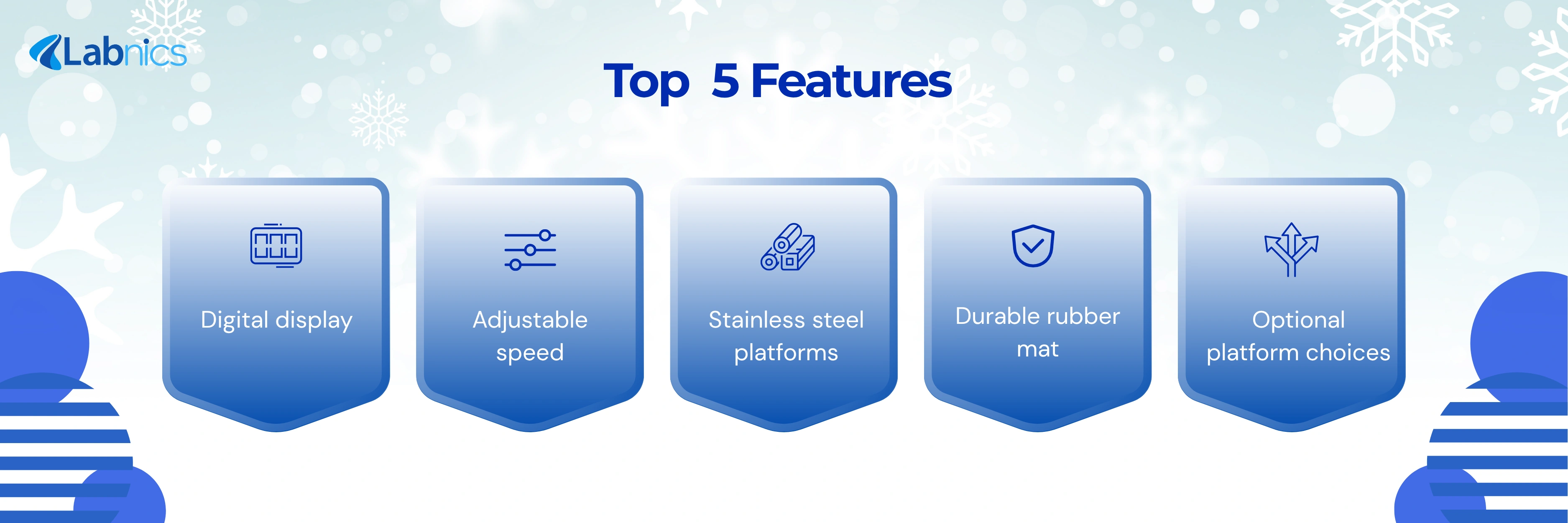 Labnics

Top 5 Features

Digital display

Adjustable speed

Stainless steel platforms

Durable rubber mat

Optional platform choices